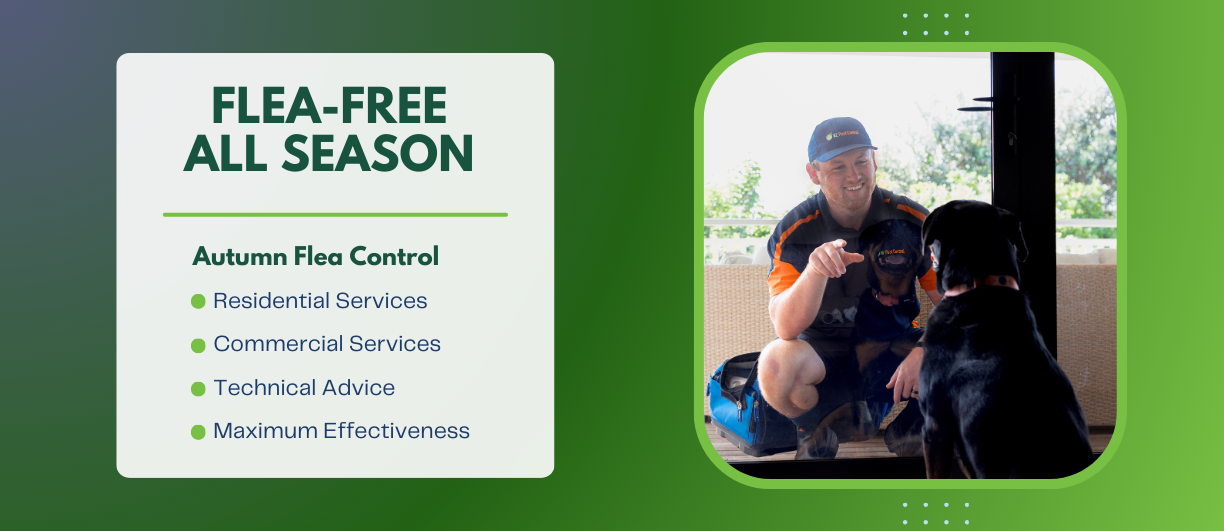 FLEA-FREE ALL SEASON

Autumn Flea Control

Residential Services

Commercial Services

Technical Advice

Maximum Effectiveness